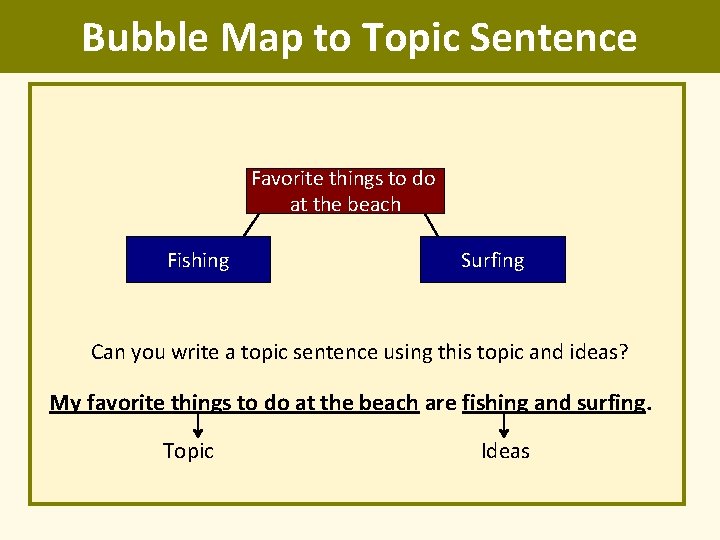 Bubble Map to Topic Sentence

Favorite things to do at the beach

Fishing

Surfing

Can you write a topic sentence using this topic and ideas?

My favorite things to do at the beach are fishing and surfing.

Topic

Ideas